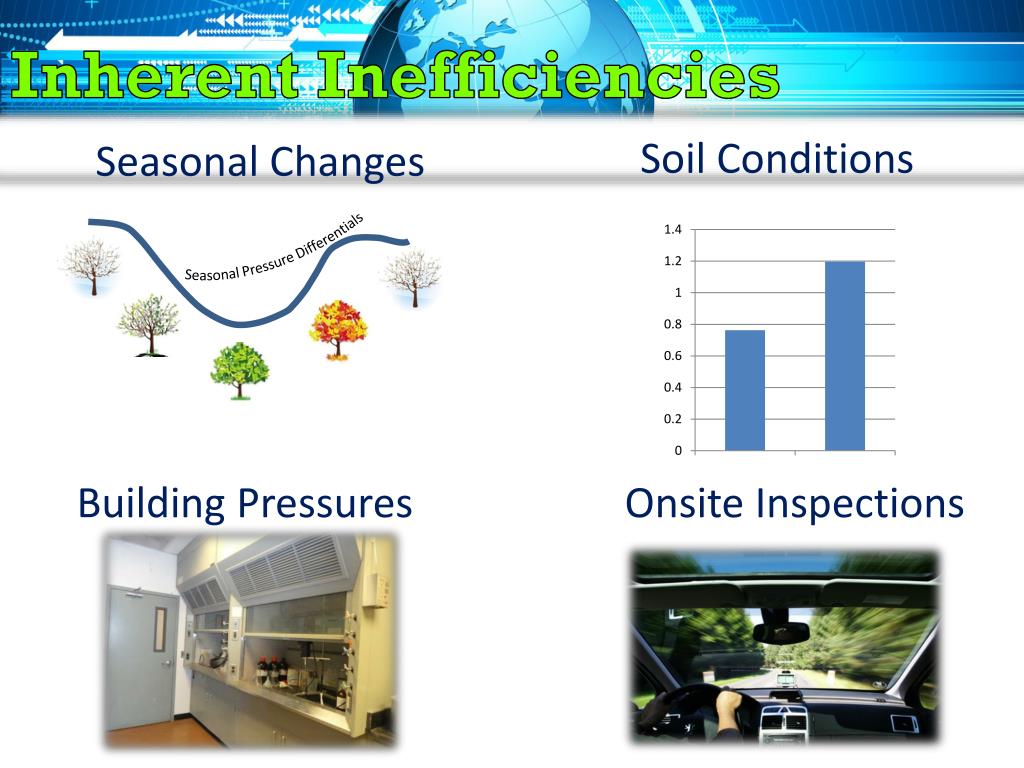 Inherent Inefficiencies

Seasonal Changes

Seasonal Pressure Differentials

Soil Conditions

1.4
1.2
1
0.8
0.6
0.4
0.2
0

Building Pressures

Onsite Inspections